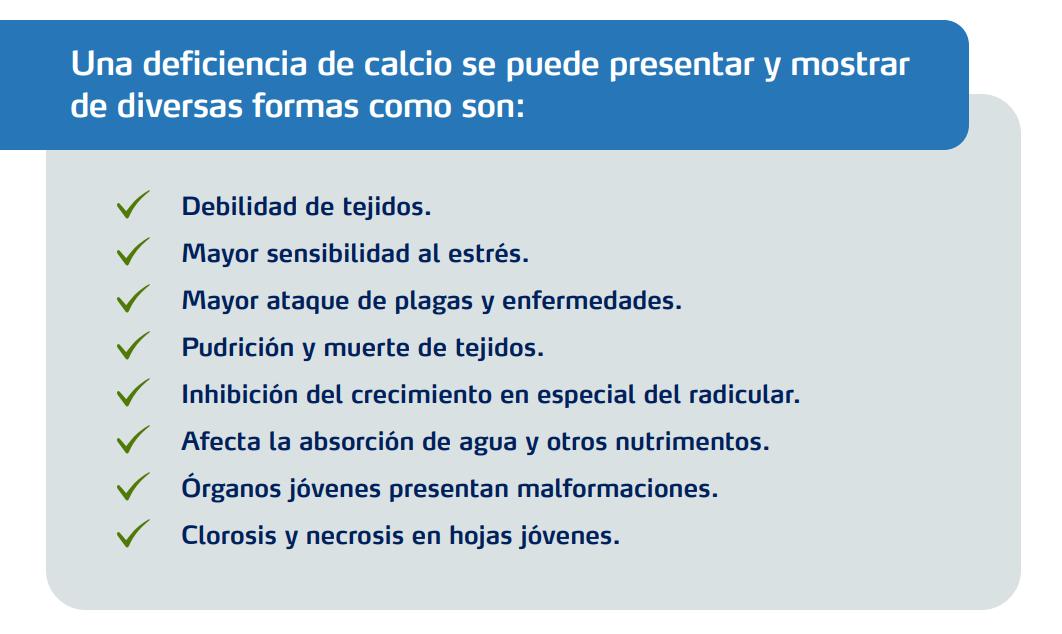 Una deficiencia de calcio se puede presentar y mostrar de diversas formas como son:

✓ Debilidad de tejidos.
✓ Mayor sensibilidad al estrés.
✓ Mayor ataque de plagas y enfermedades.
✓ Pudrición y muerte de tejidos.
✓ Inhibición del crecimiento en especial del radicular.
✓ Afecta la absorción de agua y otros nutrimentos.
✓ Órganos jóvenes presentan malformaciones.
✓ Clorosis y necrosis en hojas jóvenes.